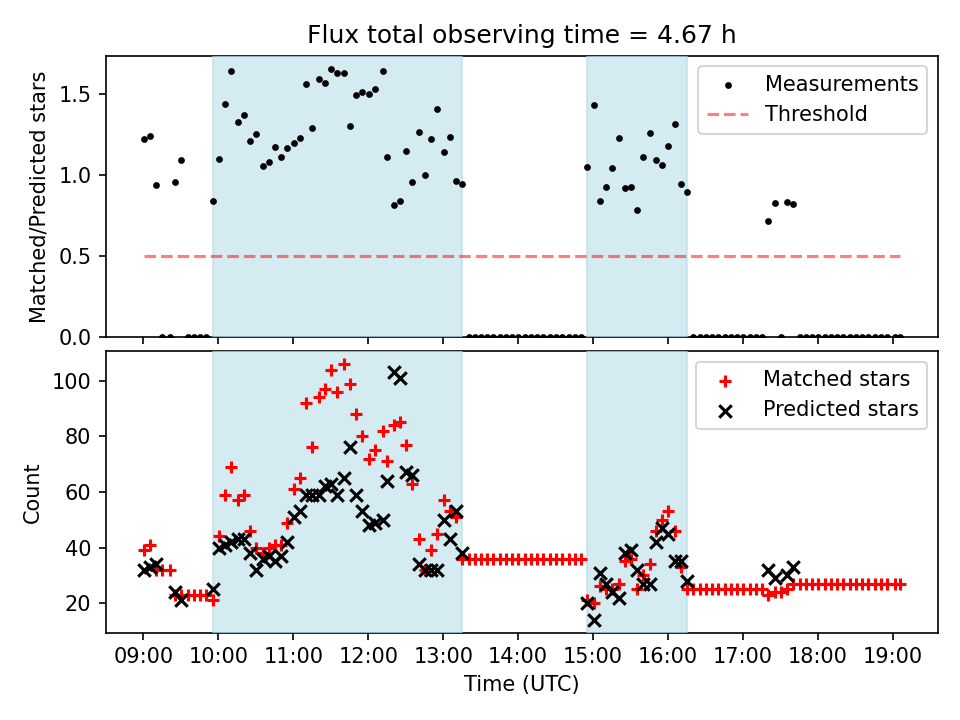 Flux total observing time = 4.67 h

Matched/Predicted stars

1.5
1.0
0.5
0.0

Measurements
Threshold

Count

100
80
60
40
20

Matched stars
Predicted stars

09:00 10:00 11:00 12:00 13:00 14:00 15:00 16:00 17:00 18:00 19:00

Time (UTC)